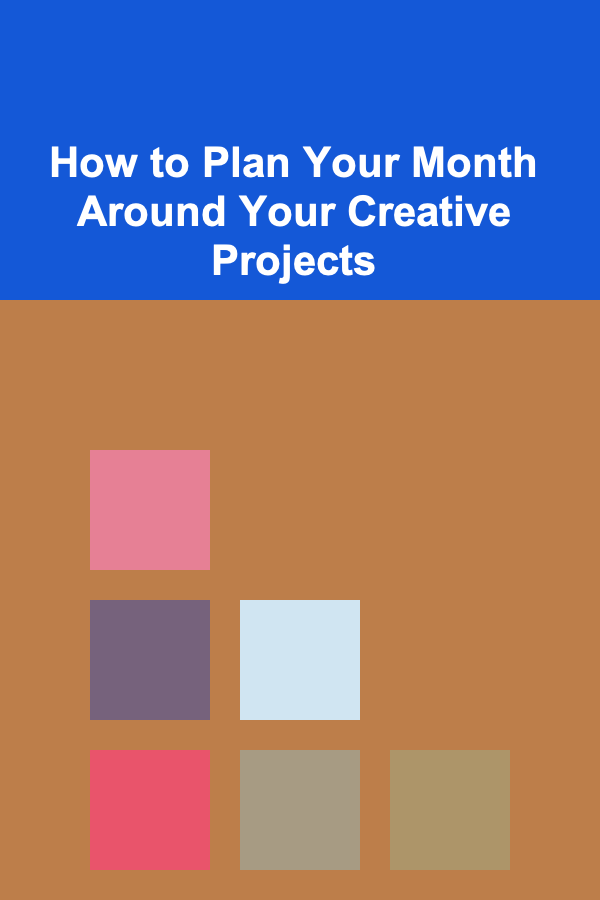 How to Plan Your Month Around Your Creative Projects